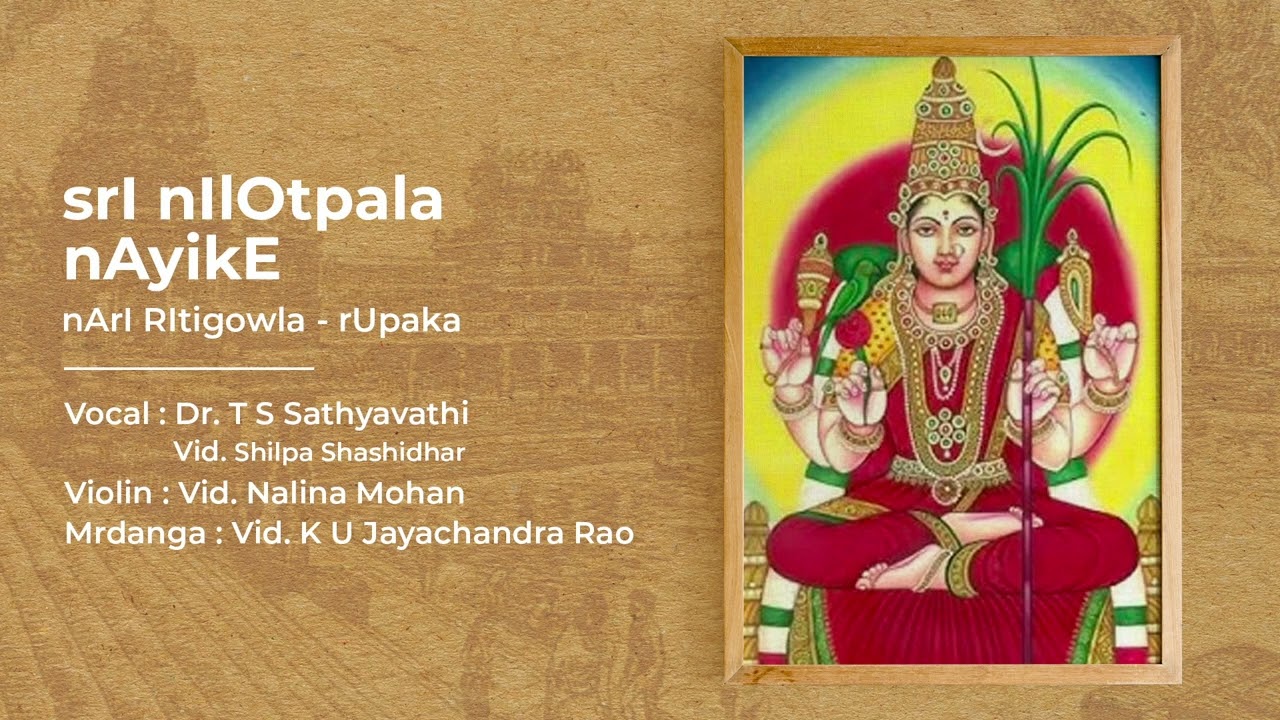 srI nIlOtpala nAyikE

nArI RItigowla - rUpaka

Vocal : Dr. T S Sathyavathi
Vid. Shilpa Shashidhar
Violin : Vid. Nalina Mohan
Mrdanga : Vid. K U Jayachandra Rao